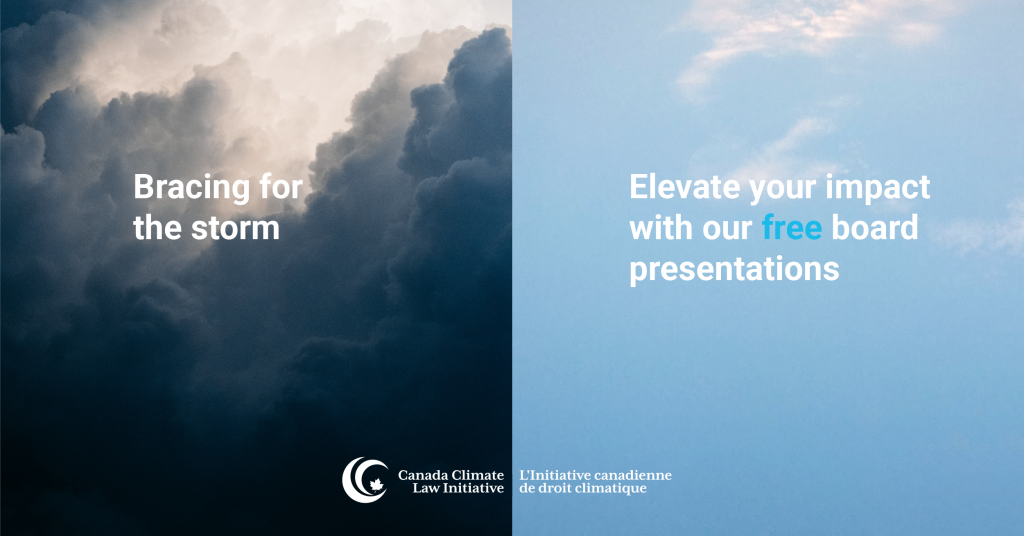 Bracing for the storm

Elevate your impact with our free board presentations

Canada Climate Law Initiative

L'Initiative canadienne de droit climatique